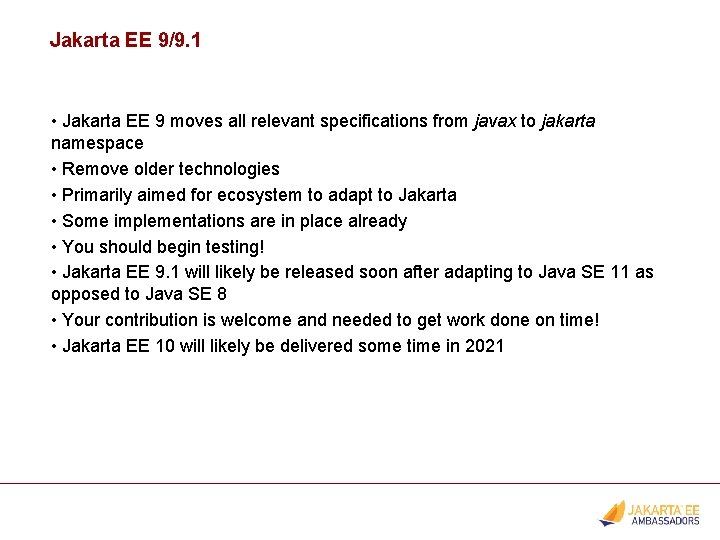 Jakarta EE 9/9.1

• Jakarta EE 9 moves all relevant specifications from javax to jakarta namespace
• Remove older technologies
• Primarily aimed for ecosystem to adapt to Jakarta
• Some implementations are in place already
• You should begin testing!
• Jakarta EE 9.1 will likely be released soon after adapting to Java SE 11 as opposed to Java SE 8
• Your contribution is welcome and needed to get work done on time!
• Jakarta EE 10 will likely be delivered some time in 2021

JAKARTA EE AMBASSADORS